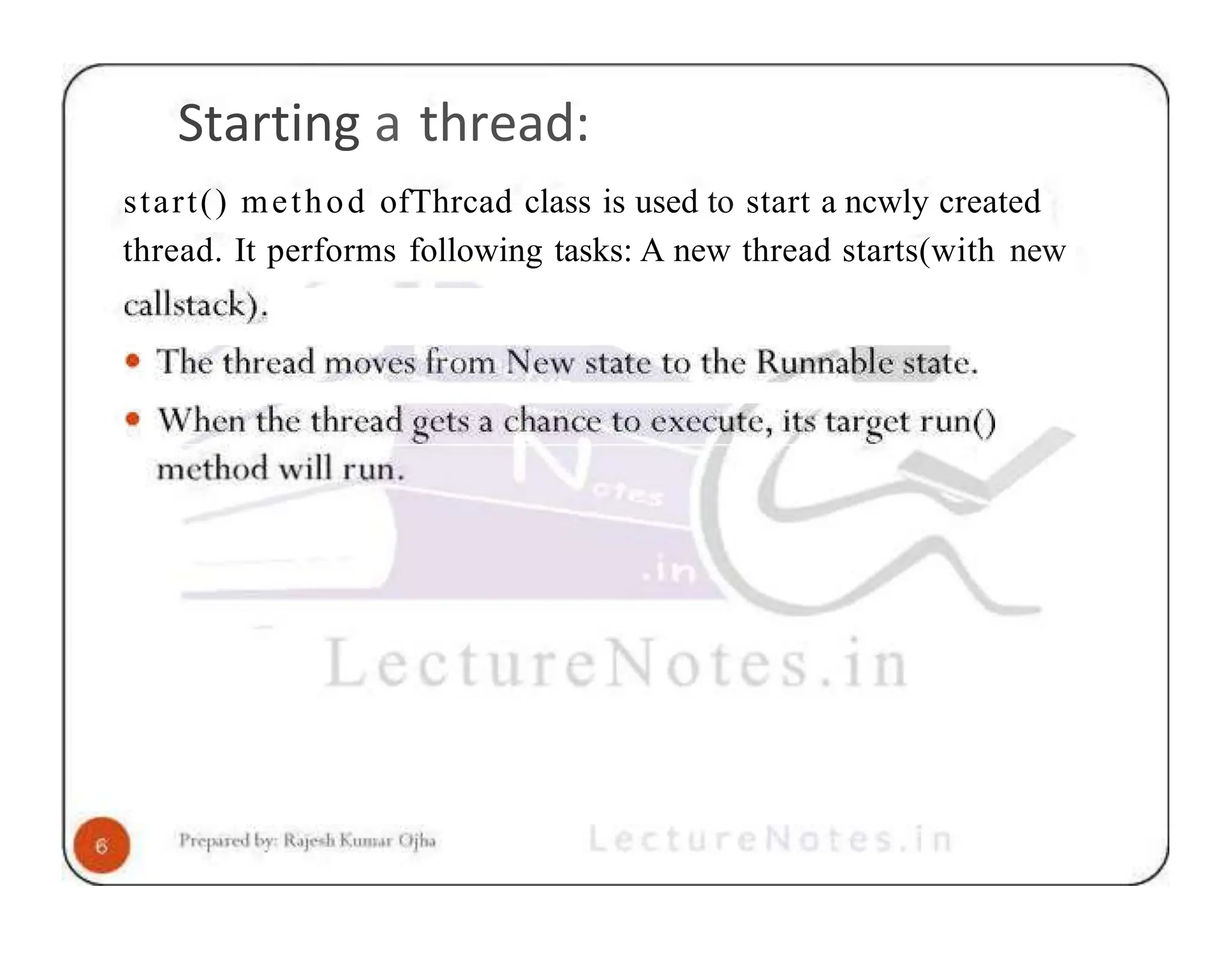 Starting a thread:

start() method ofThrcad class is used to start a ncwly created thread. It performs following tasks: A new thread starts(with new callstack).

• The thread moves from New state to the Runnable state.
• When the thread gets a chance to execute, its target run() method will run.

Notes
.in

LectureNotes.in

6

Prepared by: Rajesh Kumar Ojha

LectureNotes.in